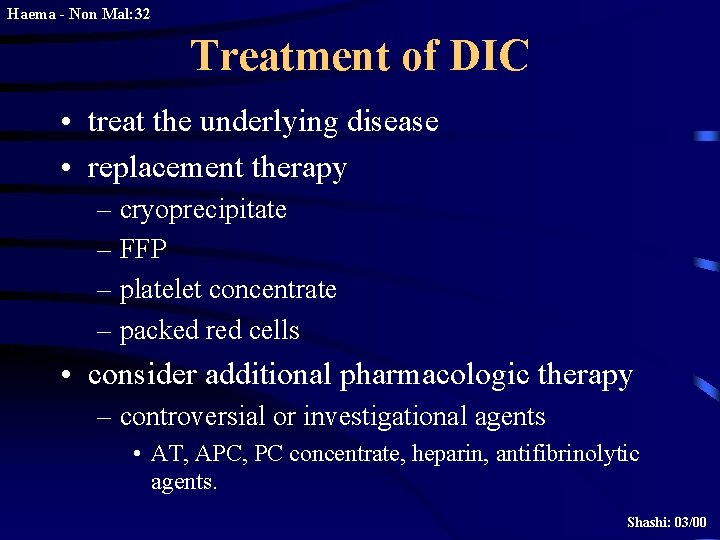 Haema - Non Mal:32

Treatment of DIC

• treat the underlying disease
• replacement therapy
– cryoprecipitate
– FFP
– platelet concentrate
– packed red cells
• consider additional pharmacologic therapy
– controversial or investigational agents
• AT, APC, PC concentrate, heparin, antifibrinolytic agents.

Shashi: 03/00